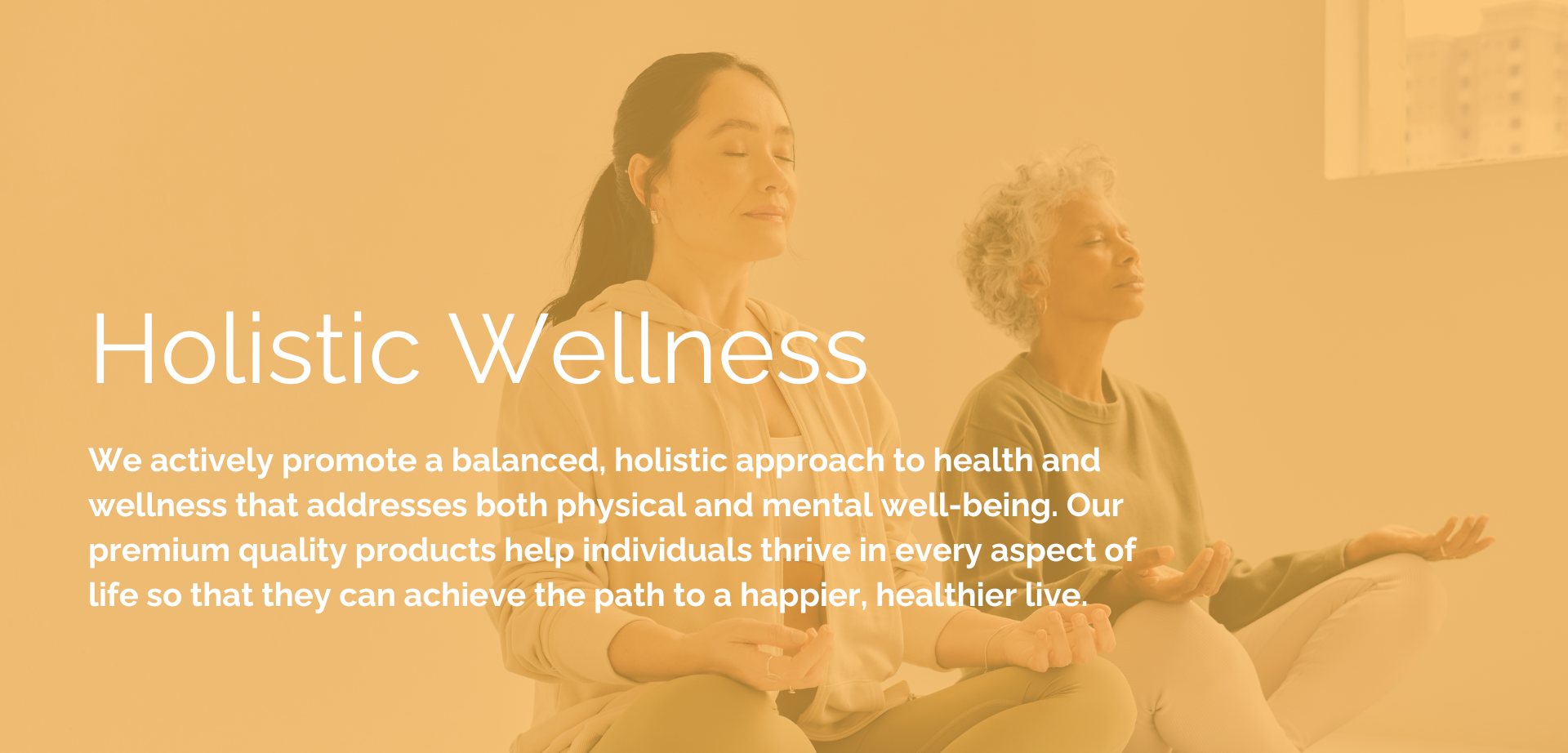 Holistic Wellness

We actively promote a balanced, holistic approach to health and wellness that addresses both physical and mental well-being. Our premium quality products help individuals thrive in every aspect of life so that they can achieve the path to a happier, healthier live.